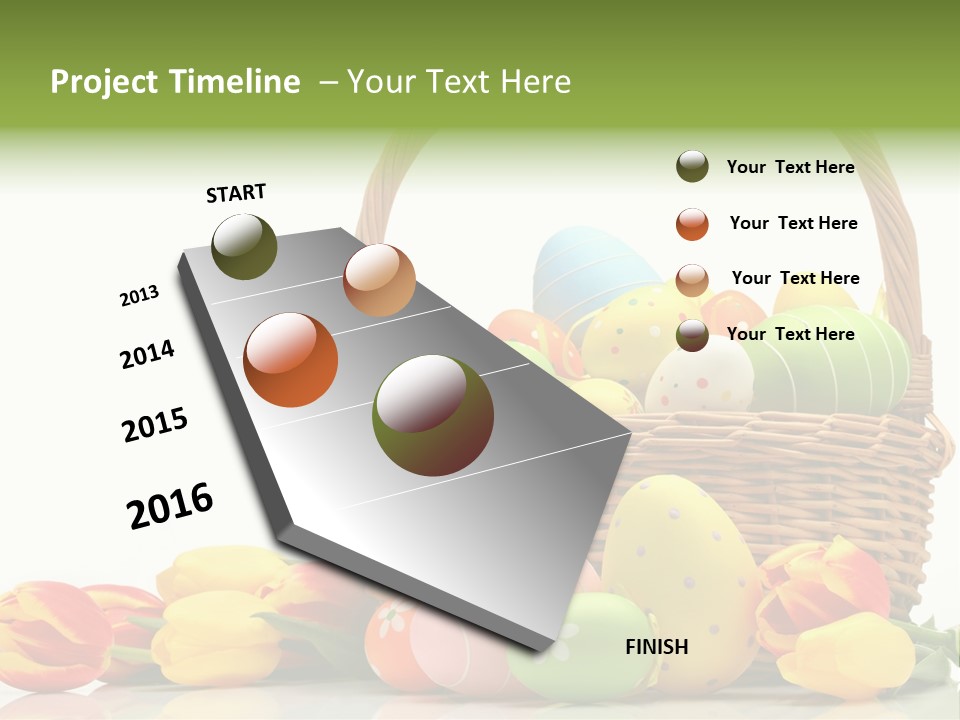 Project Timeline – Your Text Here

START

2013

2014

2015

2016

FINISH

Your Text Here

Your Text Here

Your Text Here

Your Text Here